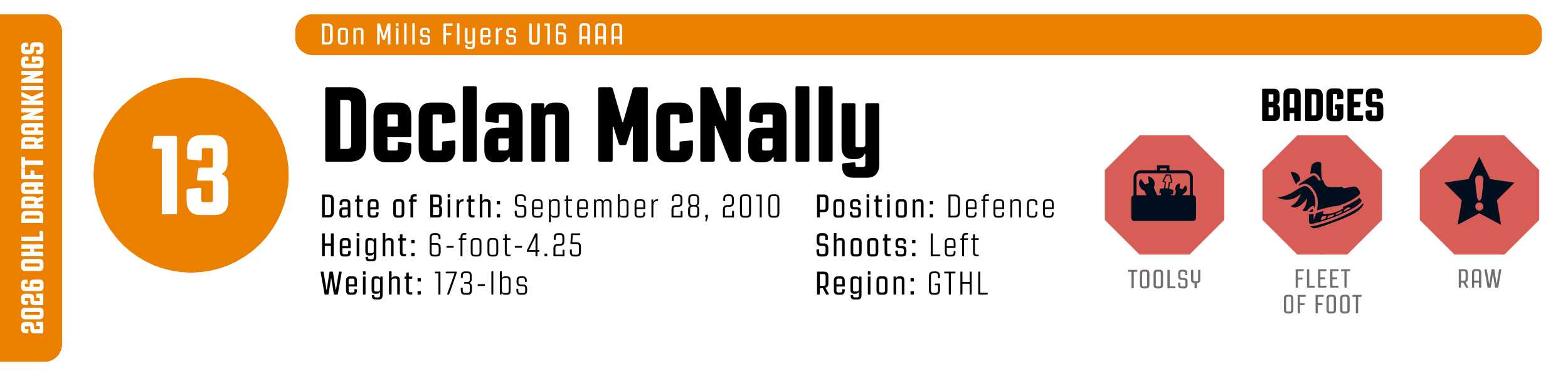 2026 OHL DRAFT RANKINGS

Don Mills Flyers U16 AAA

13

Declan McNally

Date of Birth: September 28, 2010
Height: 6-foot-4.25
Weight: 173-lbs

Position: Defence
Shoots: Left
Region: GTHL

BADGES

TOOLSY

FLEET OF FOOT

RAW